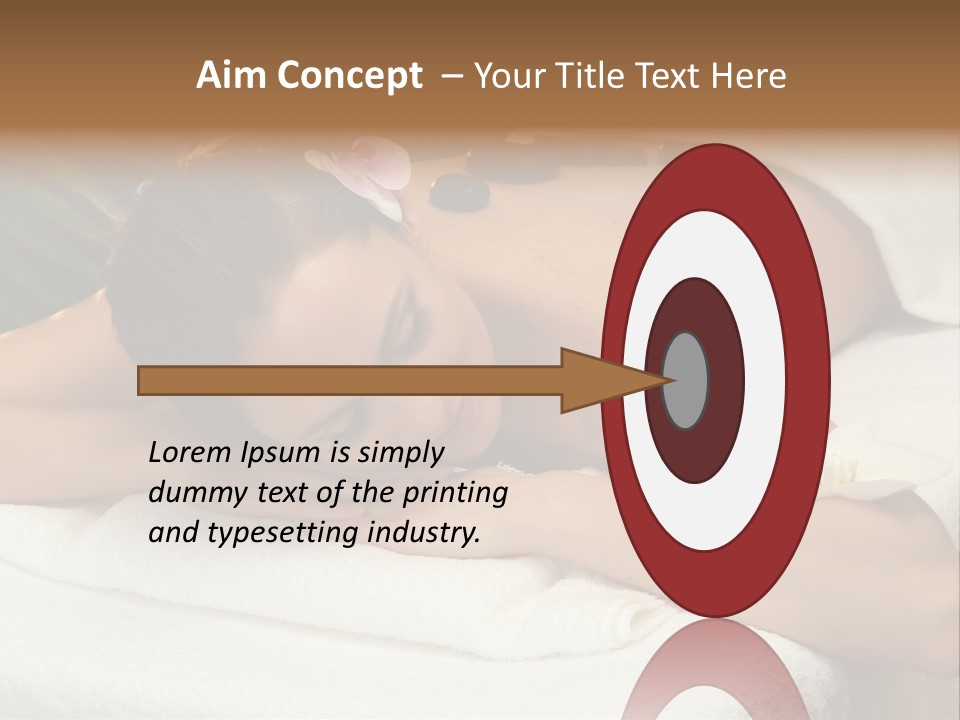 Aim Concept – Your Title Text Here

Lorem Ipsum is simply dummy text of the printing and typesetting industry.